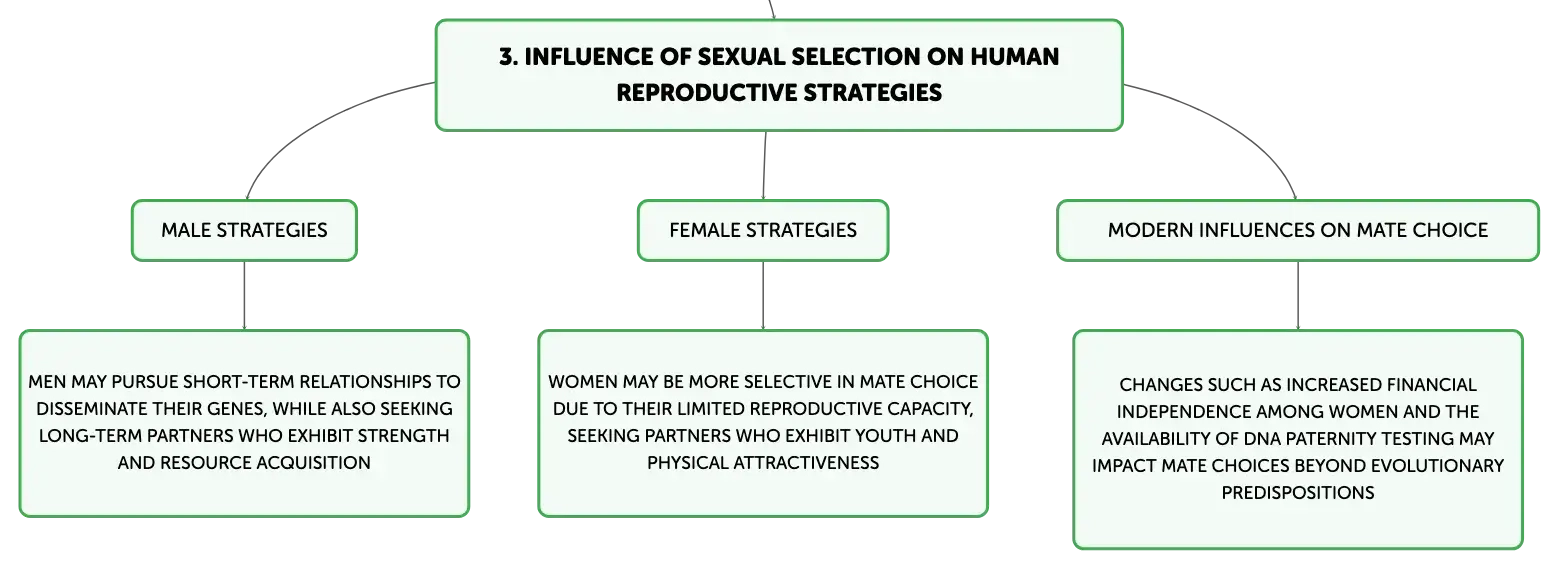 3. INFLUENCE OF SEXUAL SELECTION ON HUMAN REPRODUCTIVE STRATEGIES

MALE STRATEGIES

MEN MAY PURSUE SHORT-TERM RELATIONSHIPS TO DISSEMINATE THEIR GENES, WHILE ALSO SEEKING LONG-TERM PARTNERS WHO EXHIBIT STRENGTH AND RESOURCE ACQUISITION

FEMALE STRATEGIES

WOMEN MAY BE MORE SELECTIVE IN MATE CHOICE DUE TO THEIR LIMITED REPRODUCTIVE CAPACITY, SEEKING PARTNERS WHO EXHIBIT YOUTH AND PHYSICAL ATTRACTIVENESS

MODERN INFLUENCES ON MATE CHOICE

CHANGES SUCH AS INCREASED FINANCIAL INDEPENDENCE AMONG WOMEN AND THE AVAILABILITY OF DNA PATERNITY TESTING MAY IMPACT MATE CHOICES BEYOND EVOLUTIONARY PREDISPOSITIONS